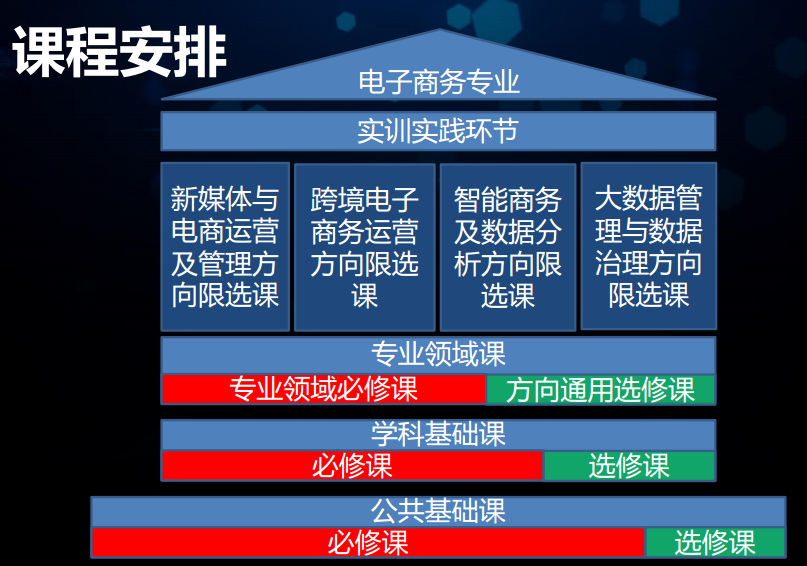 课程安排

电子商务专业

实训实践环节

新媒体与电商运营及管理方向限选课

跨境电子商务运营方向限选课

智能商务及数据分析方向限选课

大数据管理与数据治理方向限选课

专业领域课

专业领域必修课

方向通用选修课

学科基础课

必修课

选修课

公共基础课

必修课

选修课